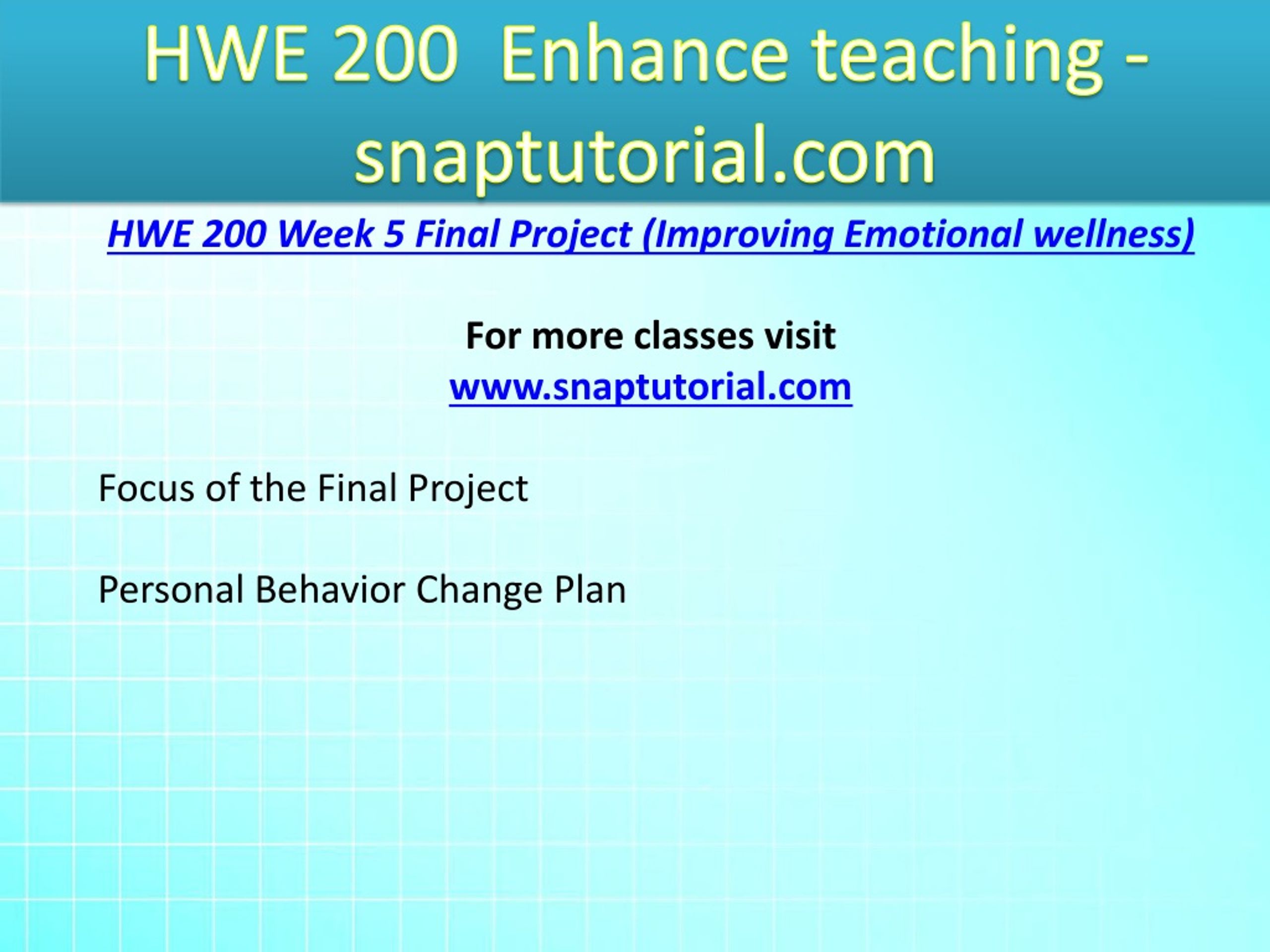 HWE 200 Enhance teaching - snaptutorial.com

HWE 200 Week 5 Final Project (Improving Emotional wellness)

For more classes visit
www.snaptutorial.com

Focus of the Final Project

Personal Behavior Change Plan